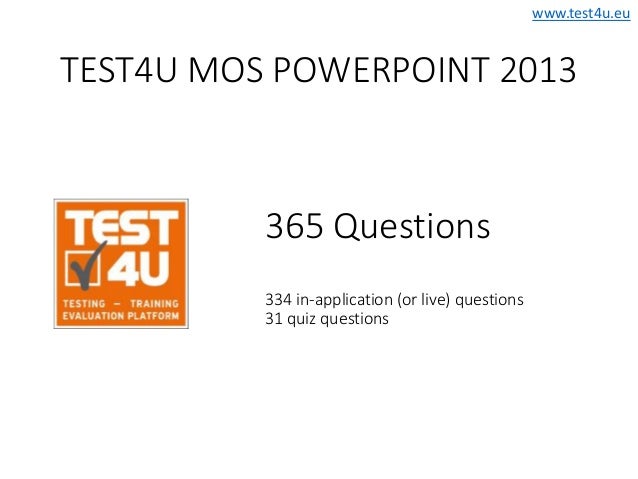 www.test4u.eu

TEST4U MOS POWERPOINT 2013

TEST
4U
TESTING – TRAINING
EVALUATION PLATFORM

365 Questions

334 in-application (or live) questions
31 quiz questions